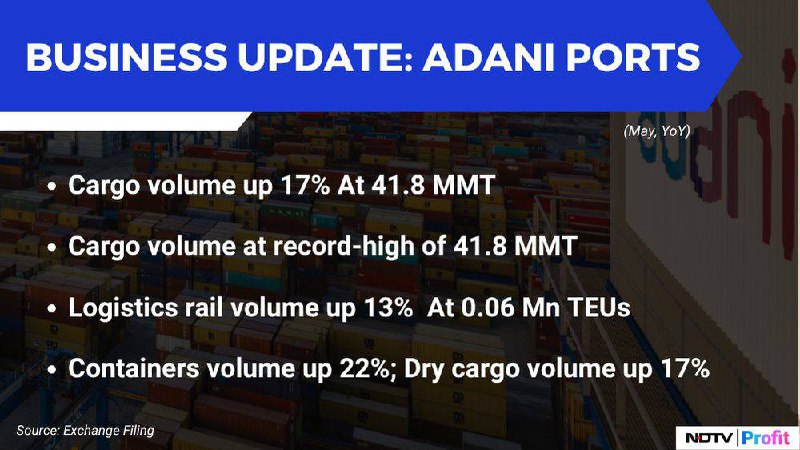 BUSINESS UPDATE: ADANI PORTS

(May, YoY)

• Cargo volume up 17% At 41.8 MMT

• Cargo volume at record-high of 41.8 MMT

• Logistics rail volume up 13% At 0.06 Mn TEUs

• Containers volume up 22%; Dry cargo volume up 17%

Source: Exchange Filing

NDTV Profit